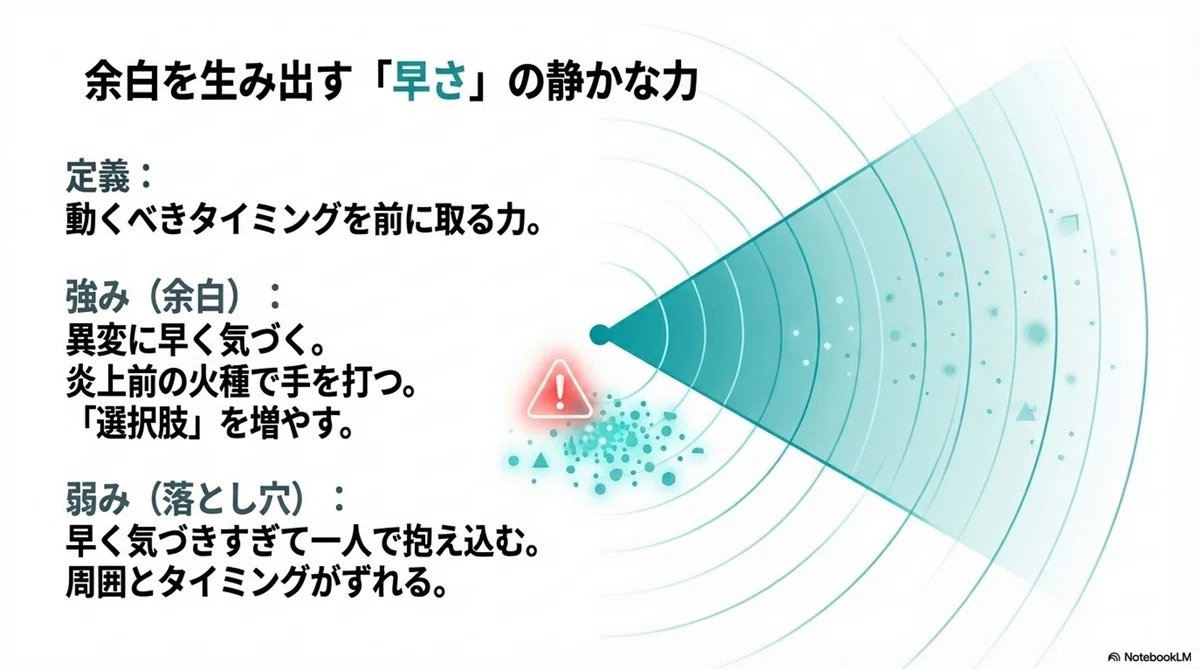 余白を生み出す「早さ」の静かな力

定義：
動くべきタイミングを前に取る力。

強み（余白）：
異変に早く気づく。
炎上前の火種で手を打つ。
「選択肢」を増やす。

弱み（落とし穴）：
早く気づきすぎて一人で抱え込む。
周囲とタイミングがずれる。

NotebookLM